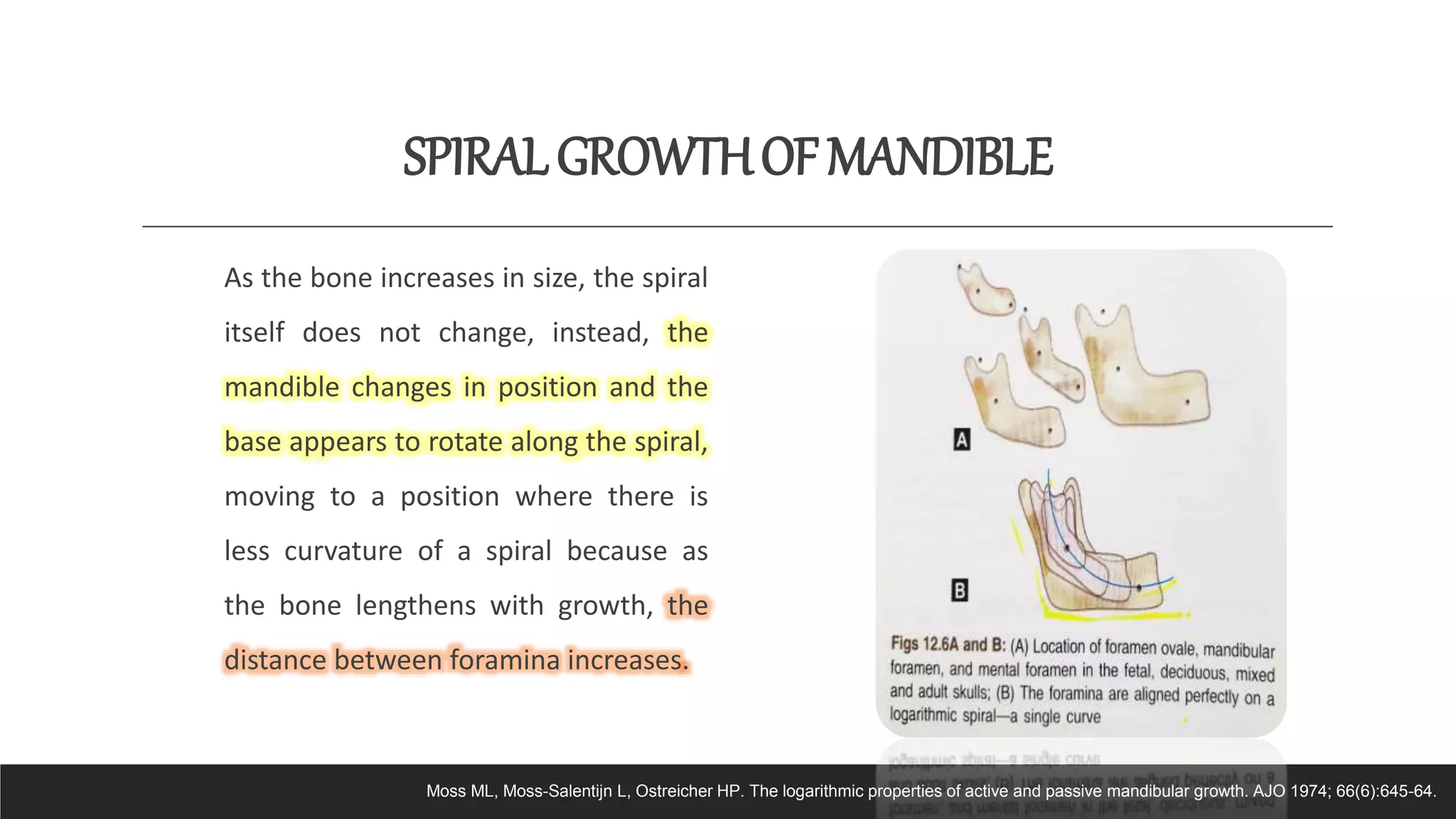 SPIRAL GROWTH OF MANDIBLE

As the bone increases in size, the spiral itself does not change, instead, the mandible changes in position and the base appears to rotate along the spiral, moving to a position where there is less curvature of a spiral because as the bone lengthens with growth, the distance between foramina increases.

A

B

Figs 12.6A and B: (A) Location of foramen ovale, mandibular foramen, and mental foramen in the fetal, deciduous, mixed and adult skulls; (B) The foramina are aligned perfectly on a logarithmic spiral—a single curve

Moss ML, Moss-Salentijn L, Ostreicher HP. The logarithmic properties of active and passive mandibular growth. AJO 1974; 66(6):645-64.